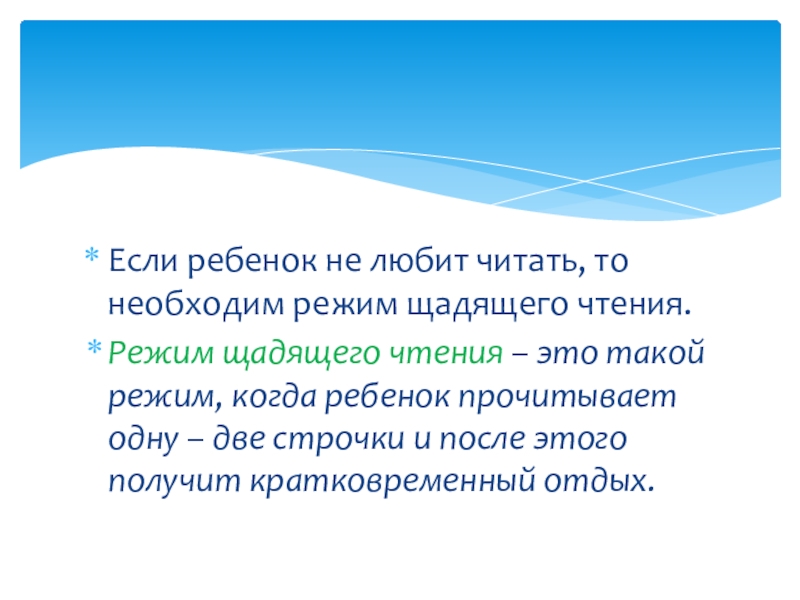 * Если ребенок не любит читать, то необходим режим щадящего чтения.

* Режим щадящего чтения – это такой режим, когда ребенок прочитывает одну – две строчки и после этого получит кратковременный отдых.